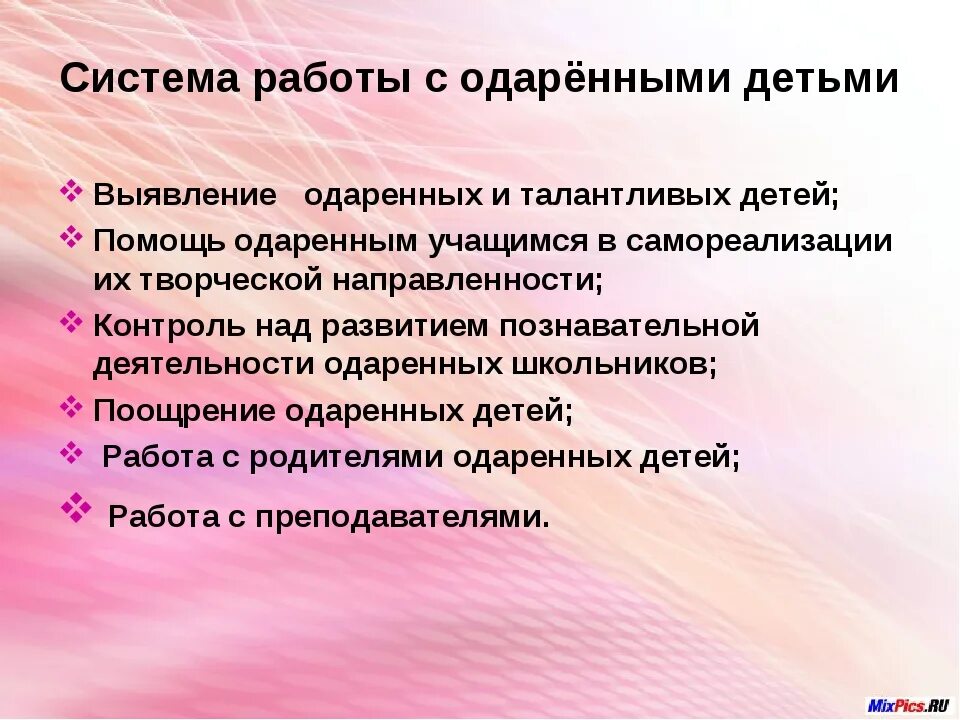 Система работы с одарёнными детьми

❖ Выявление одаренных и талантливых детей;
❖ Помощь одаренным учащимся в самореализации их творческой направленности;
❖ Контроль над развитием познавательной деятельности одаренных школьников;
❖ Поощрение одаренных детей;
❖ Работа с родителями одаренных детей;
❖ Работа с преподавателями.

MixPics.RU